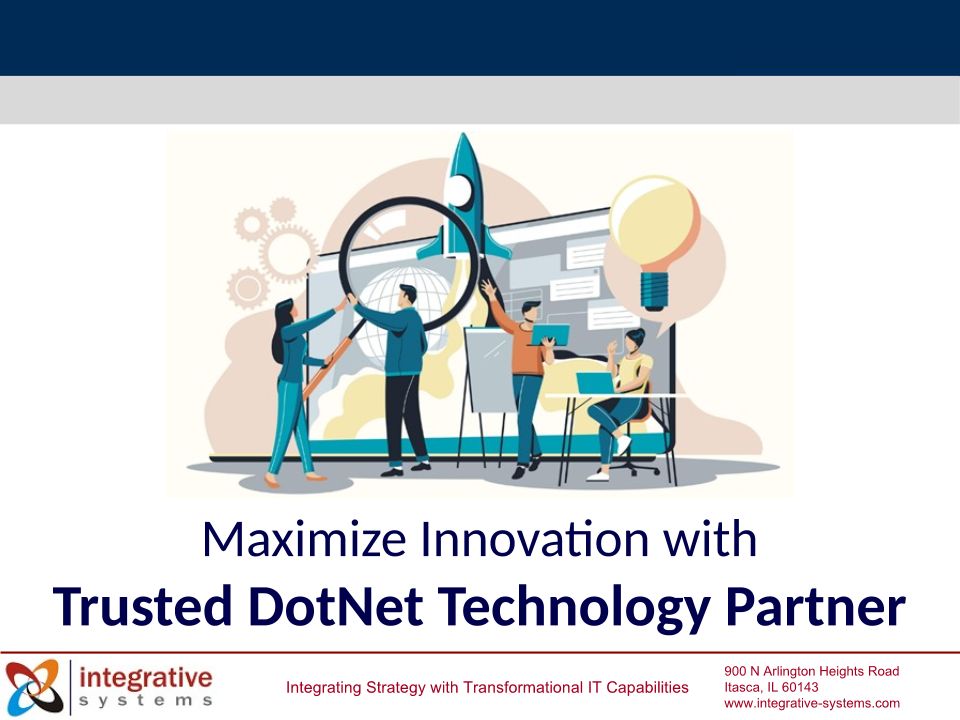 Maximize Innovation with
Trusted DotNet Technology Partner

integrative systems

Integrating Strategy with Transformational IT Capabilities

900 N Arlington Heights Road
Itasca, IL 60143
www.integrative-systems.com